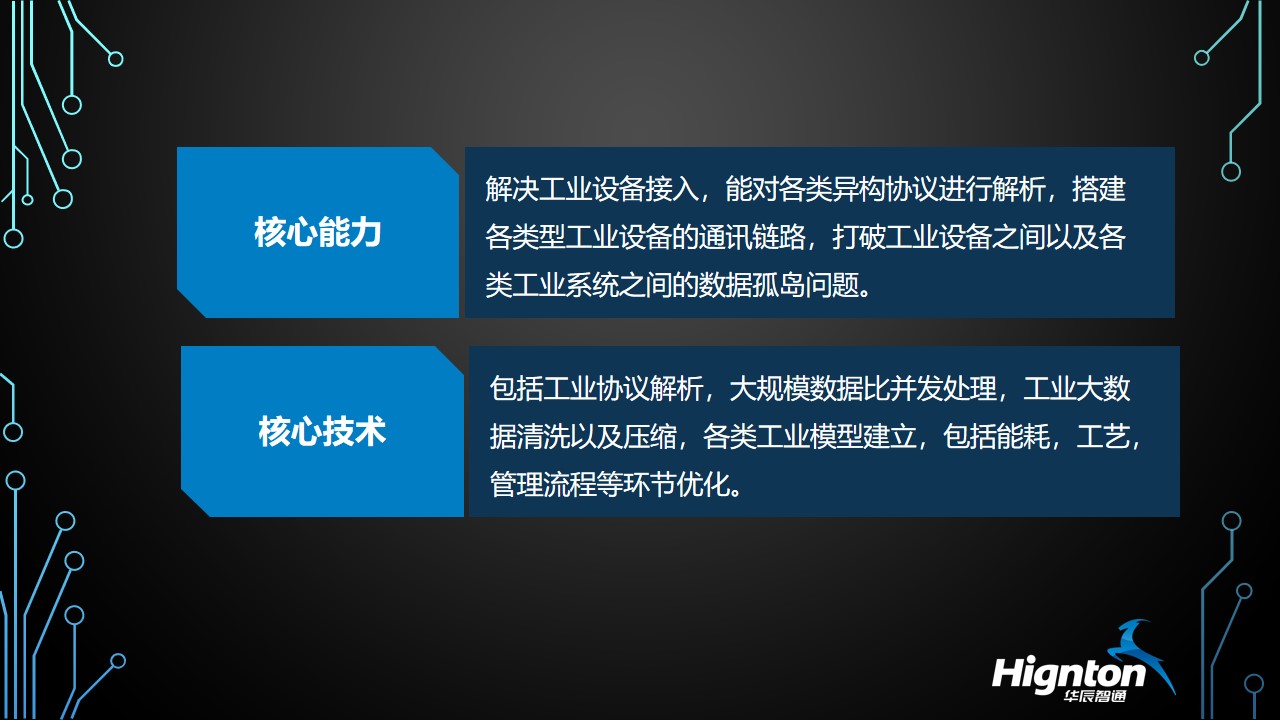 核心能力

解决工业设备接入，能对各类异构协议进行解析，搭建各类型工业设备的通讯链路，打破工业设备之间以及各类工业系统之间的数据孤岛问题。

核心技术

包括工业协议解析，大规模数据比并发处理，工业大数据清洗以及压缩，各类工业模型建立，包括能耗，工艺，管理流程等环节优化。

Hignton
华辰智通